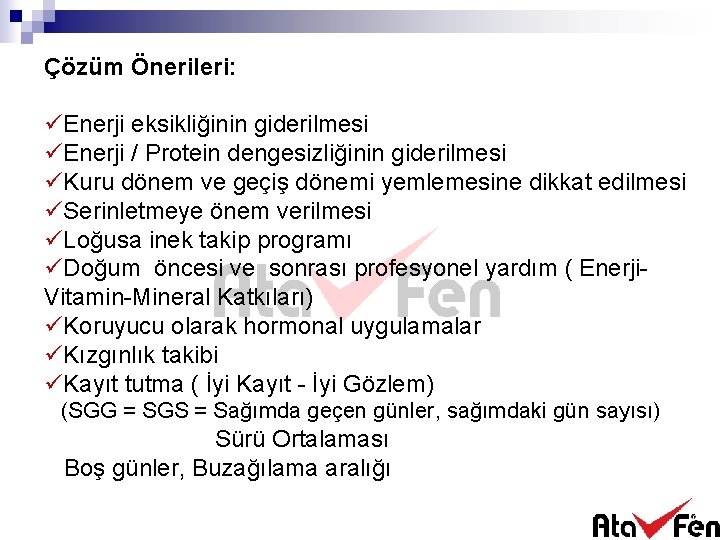 Çözüm Önerileri:

✓Enerji eksikliğinin giderilmesi
✓Enerji / Protein dengesizliğinin giderilmesi
✓Kuru dönem ve geçiş dönemi yemlemesine dikkat edilmesi
✓Serinletmeye önem verilmesi
✓Loğusa inek takip programı
✓Doğum öncesi ve sonrası profesyonel yardım ( Enerji-Vitamin-Mineral Katkıları)
✓Koruyucu olarak hormonal uygulamalar
✓Kızgınlık takibi
✓Kayıt tutma ( İyi Kayıt - İyi Gözlem)
(SGG = SGS = Sağımda geçen günler, sağımdaki gün sayısı)
Sürü Ortalaması
Boş günler, Buzağılama aralığı

Ata Fen

Ata Fen